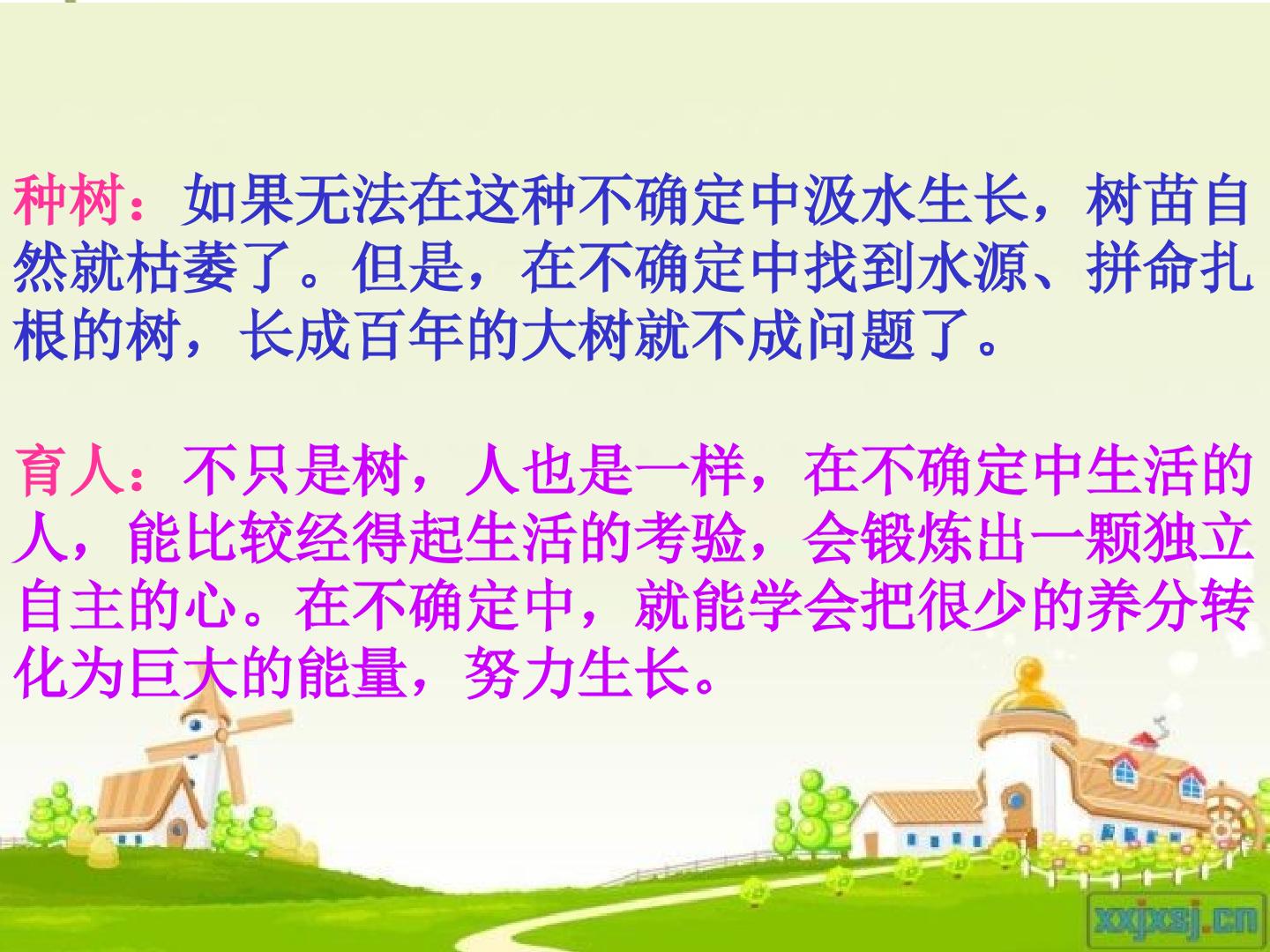 种树：如果无法在这种不确定中汲水生长，树苗自然就枯萎了。但是，在不确定中找到水源、拼命扎根的树，长成百年的大树就不成问题了。

育人：不只是树，人也是一样，在不确定中生活的人，能比较经得起生活的考验，会锻炼出一颗独立自主的心。在不确定中，就能学会把很少的养分转化为巨大的能量，努力生长。

xxjxsj.cn